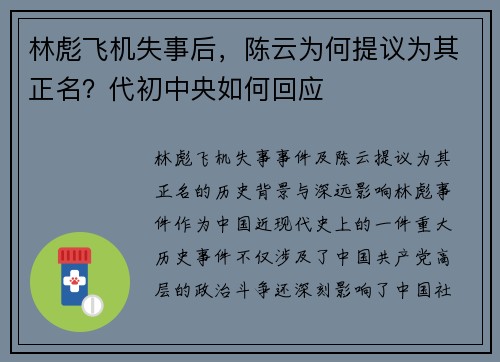 林彪飞机失事后，陈云为何提议为其正名？代初中央如何回应

林彪飞机失事事件及陈云提议为其正名的历史背景与深远影响林彪事件作为中国近现代史上的一件重大历史事件不仅涉及了中国共产党高层的政治斗争还深刻影响了中国社